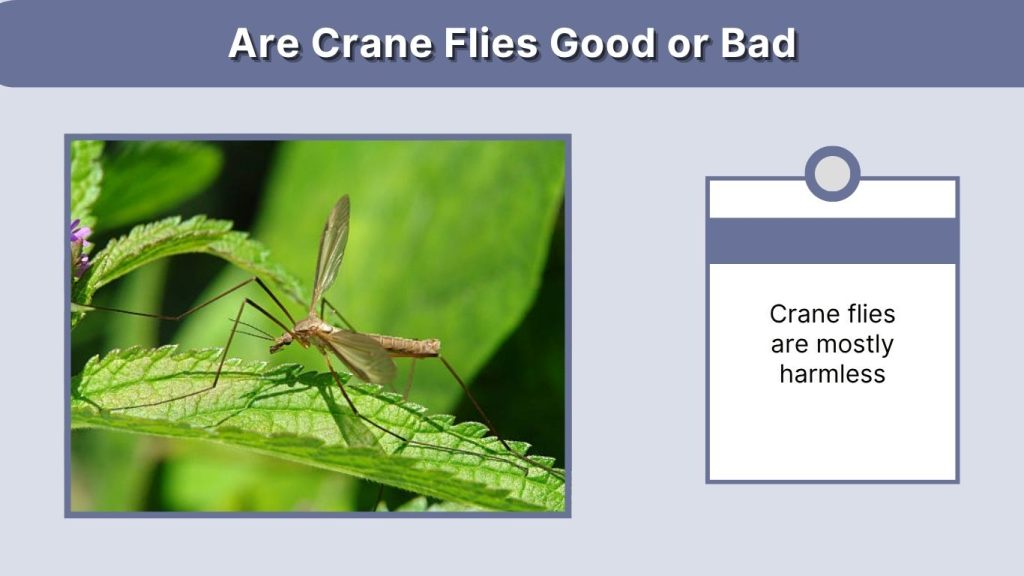 Are Crane Flies Good or Bad

Crane flies are mostly harmless